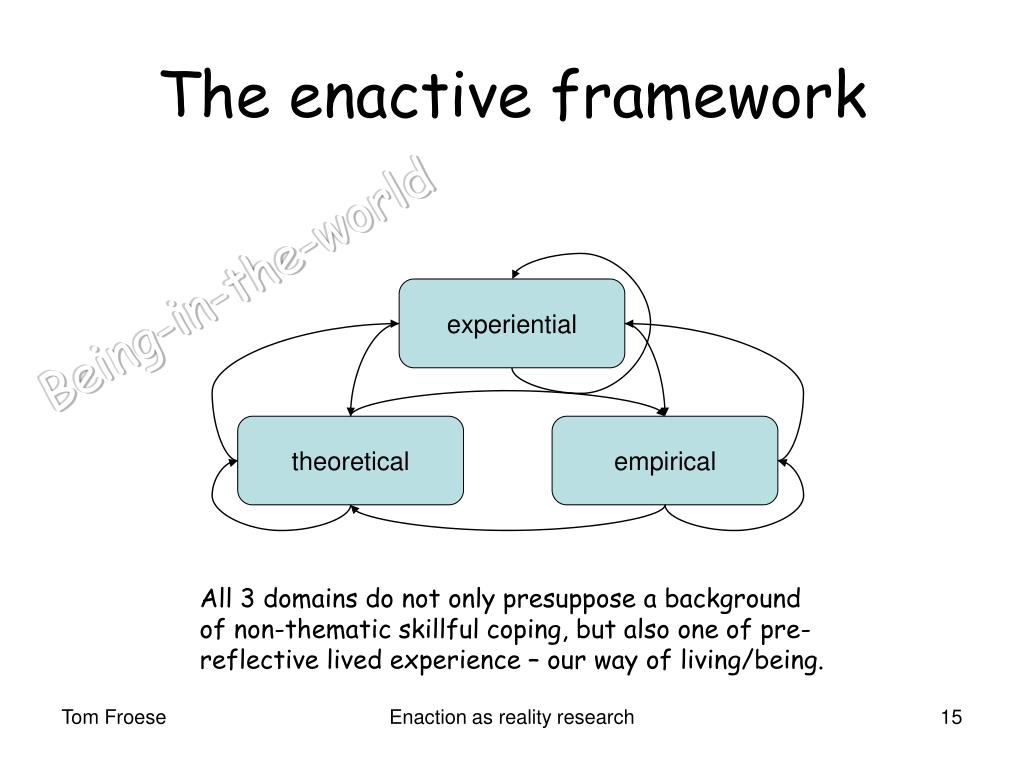 The enactive framework

Being-in-the-world

experiential

theoretical

empirical

All 3 domains do not only presuppose a background of non-thematic skillful coping, but also one of pre-reflective lived experience – our way of living/being.

Tom Froese

Enaction as reality research

15